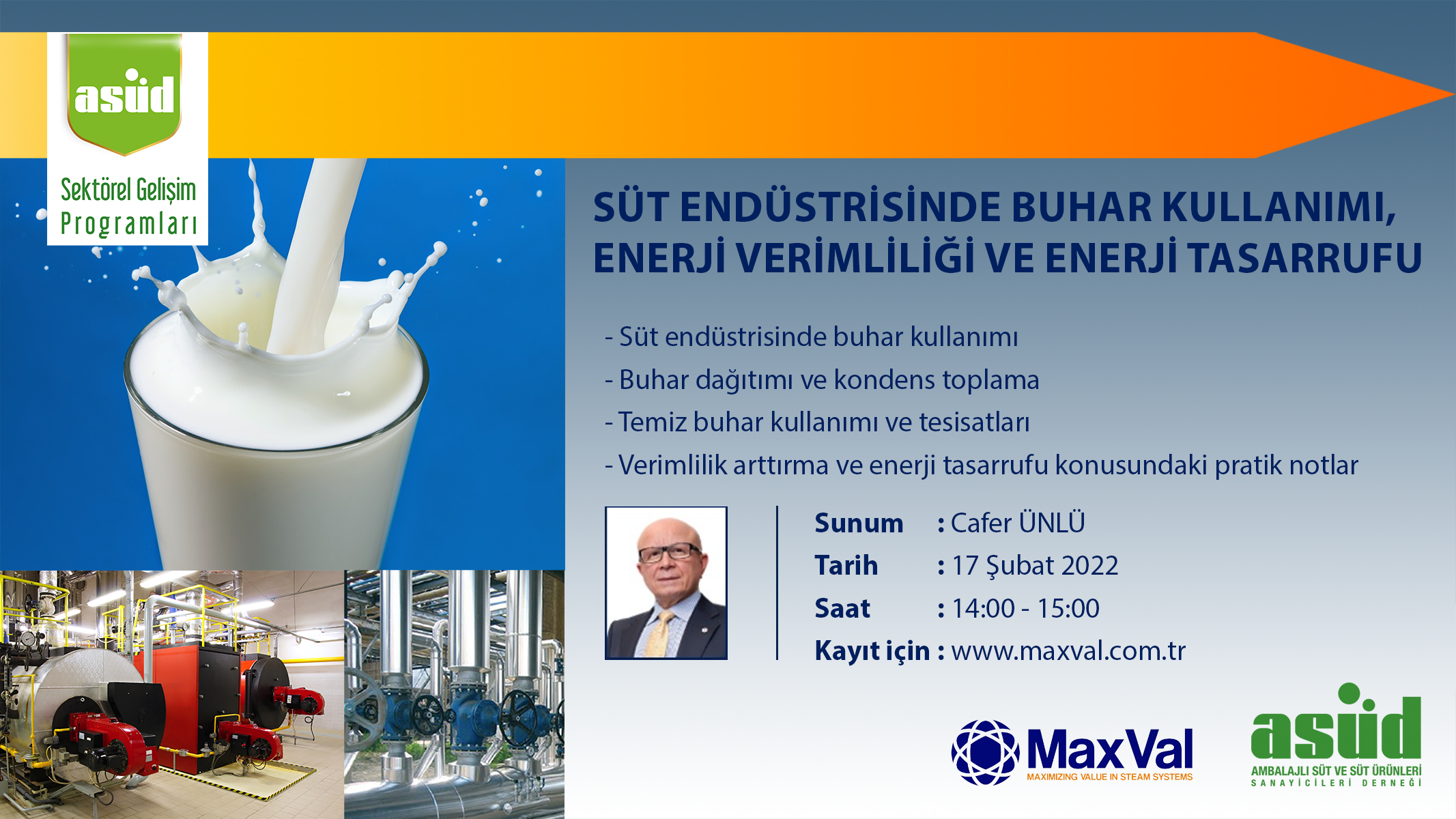 asüd

Sektörel Gelişim Programları

SÜT ENDÜSTRİSİNDE BUHAR KULLANIMI, ENERJİ VERİMLİLİĞİ VE ENERJİ TASARRUFU

- Süt endüstrisinde buhar kullanımı
- Buhar dağıtımı ve kondens toplama
- Temiz buhar kullanımı ve tesisatları
- Verimlilik arttırma ve enerji tasarrufu konusundaki pratik notlar

Sunum : Cafer ÜNLÜ
Tarih : 17 Şubat 2022
Saat : 14:00 - 15:00
Kayıt için : www.maxval.com.tr

MaxVal
MAXIMIZING VALUE IN STEAM SYSTEMS

asüd
AMBALAJLI SÜT VE SÜT ÜRÜNLERİ SANAYİCİLERİ DERNEĞİ